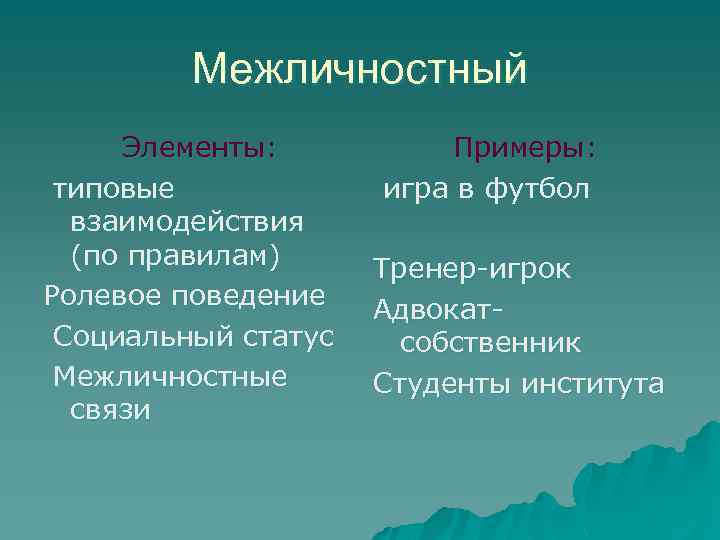 Межличностный

Элементы:

типовые взаимодействия (по правилам)

Ролевое поведение

Социальный статус

Межличностные связи

Примеры:

игра в футбол

Тренер-игрок

Адвокат-собственник

Студенты института